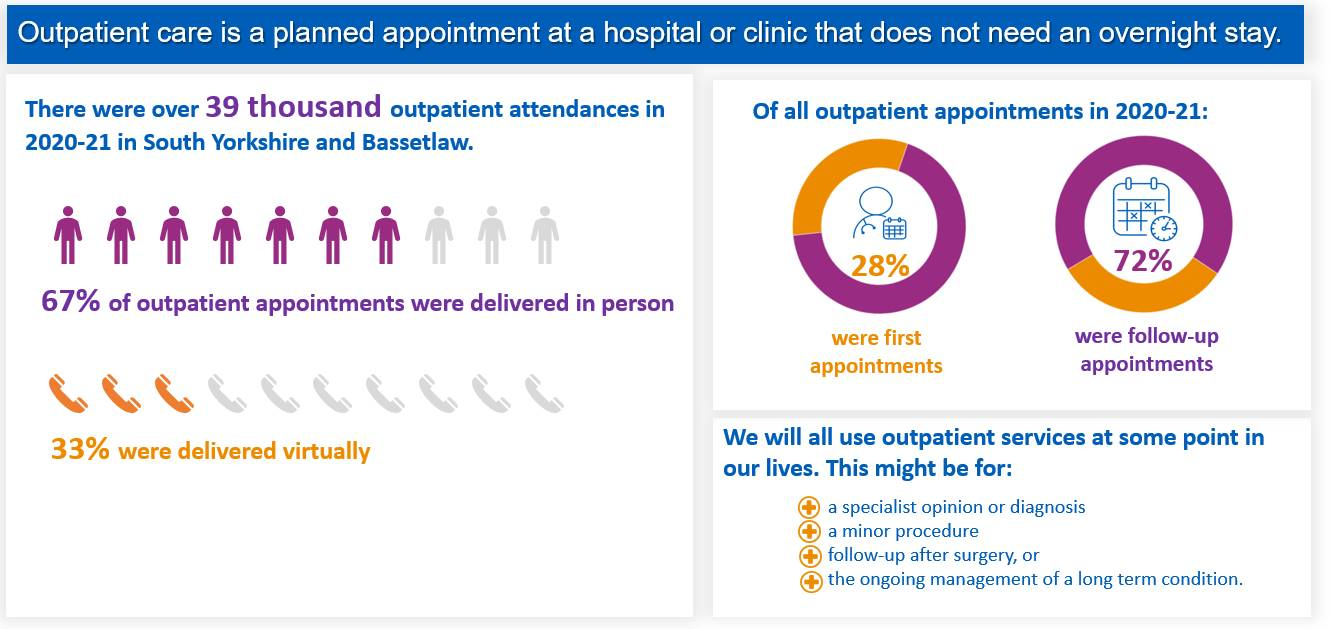 Outpatient care is a planned appointment at a hospital or clinic that does not need an overnight stay.

There were over 39 thousand outpatient attendances in 2020-21 in South Yorkshire and Bassetlaw.

67% of outpatient appointments were delivered in person

33% were delivered virtually

Of all outpatient appointments in 2020-21:

28%
were first appointments

72%
were follow-up appointments

We will all use outpatient services at some point in our lives. This might be for:

a specialist opinion or diagnosis
a minor procedure
follow-up after surgery, or
the ongoing management of a long term condition.